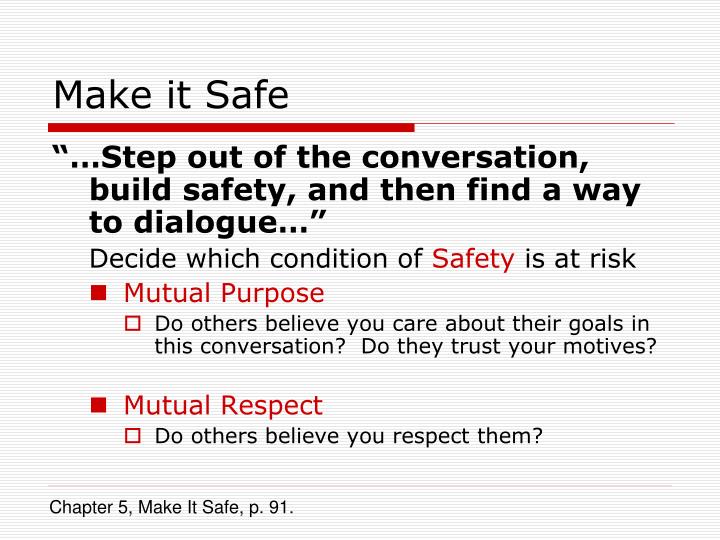 Make it Safe

"…Step out of the conversation, build safety, and then find a way to dialogue…"

Decide which condition of Safety is at risk

Mutual Purpose

Do others believe you care about their goals in this conversation? Do they trust your motives?

Mutual Respect

Do others believe you respect them?

Chapter 5, Make It Safe, p. 91.